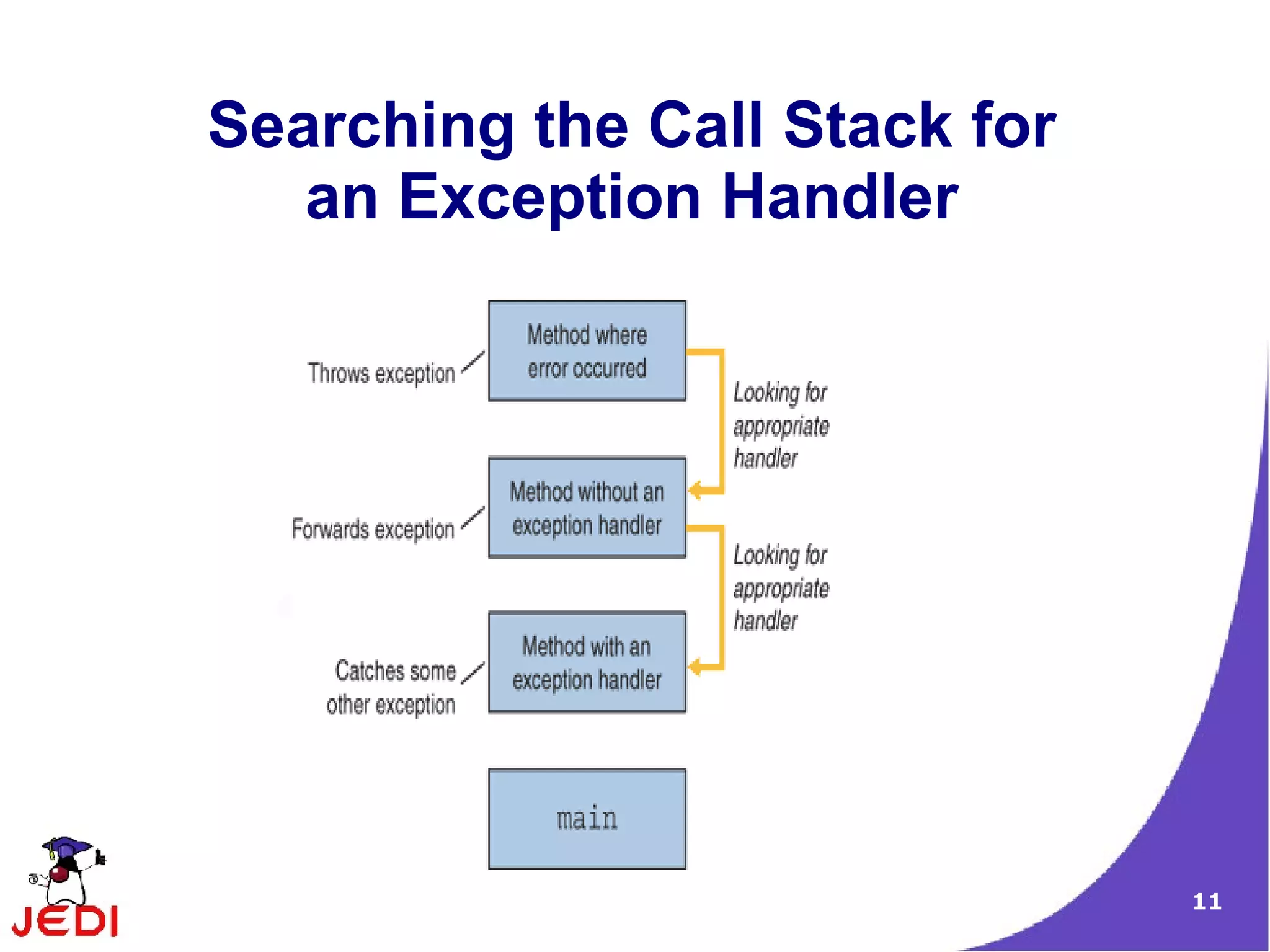 Searching the Call Stack for an Exception Handler

Throws exception

Method where error occurred

Looking for appropriate handler

Forwards exception

Method without an exception handler

Looking for appropriate handler

Catches some other exception

Method with an exception handler

main

JEDI

11